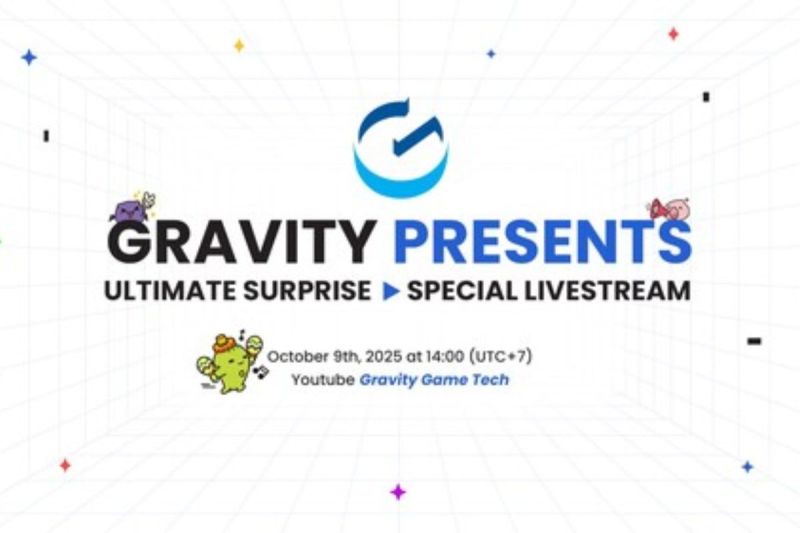 GRAVITY PRESENTS
ULTIMATE SURPRISE ▶ SPECIAL LIVESTREAM

October 9th, 2025 at 14:00 (UTC+7)
Youtube Gravity Game Tech